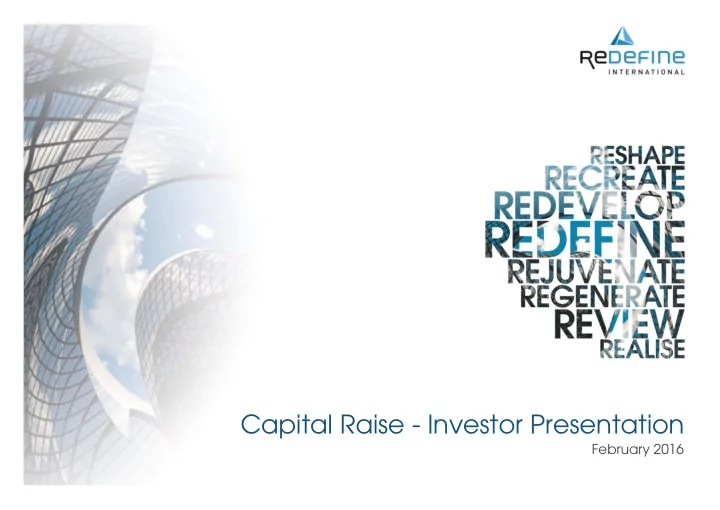 ReDEFINE
INTERNATIONAL

RESHAPE
RECREATE
REDEVELOP
REDEFINE
REJUVENATE
REGENERATE
REVIEW
REALISE

Capital Raise - Investor Presentation
February 2016